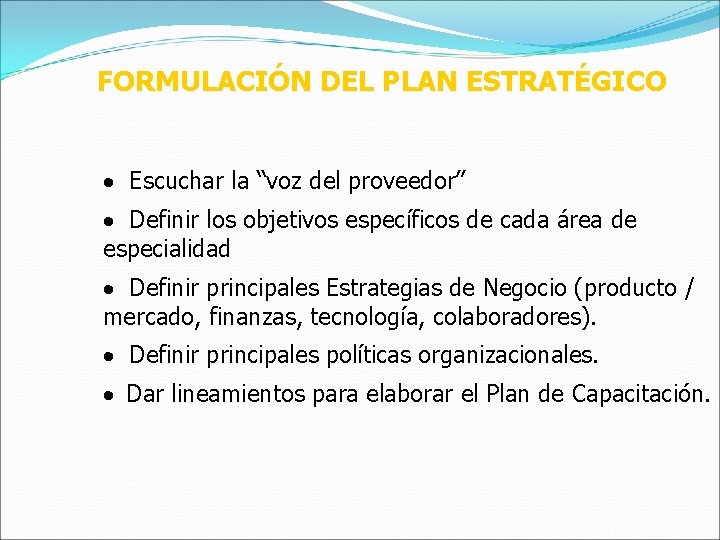 FORMULACIÓN DEL PLAN ESTRATÉGICO

• Escuchar la “voz del proveedor”

• Definir los objetivos específicos de cada área de especialidad

• Definir principales Estrategias de Negocio (producto / mercado, finanzas, tecnología, colaboradores).

• Definir principales políticas organizacionales.

• Dar lineamientos para elaborar el Plan de Capacitación.